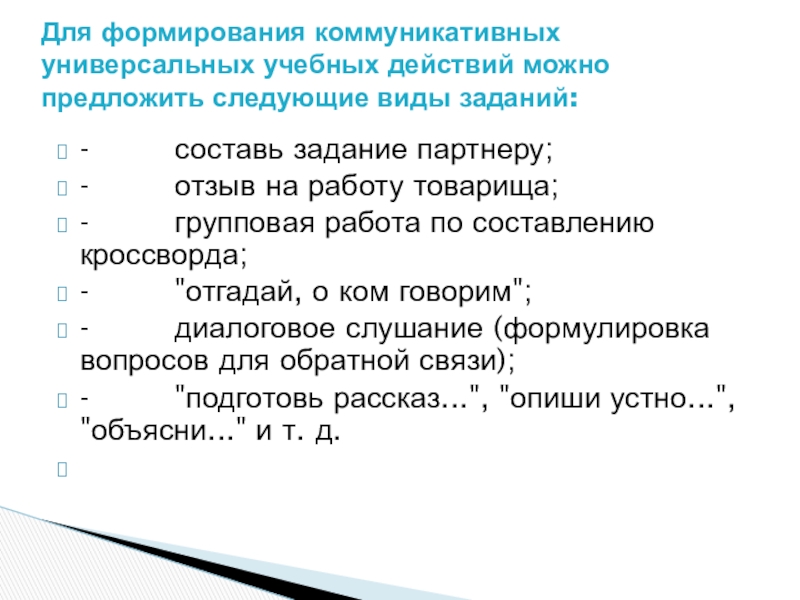 Для формирования коммуникативных универсальных учебных действий можно предложить следующие виды заданий:

- составь задание партнеру;
- отзыв на работу товарища;
- групповая работа по составлению кроссворда;
- "отгадай, о ком говорим";
- диалоговое слушание (формулировка вопросов для обратной связи);
- "подготовь рассказ...", "опиши устно...", "объясни..." и т. д.